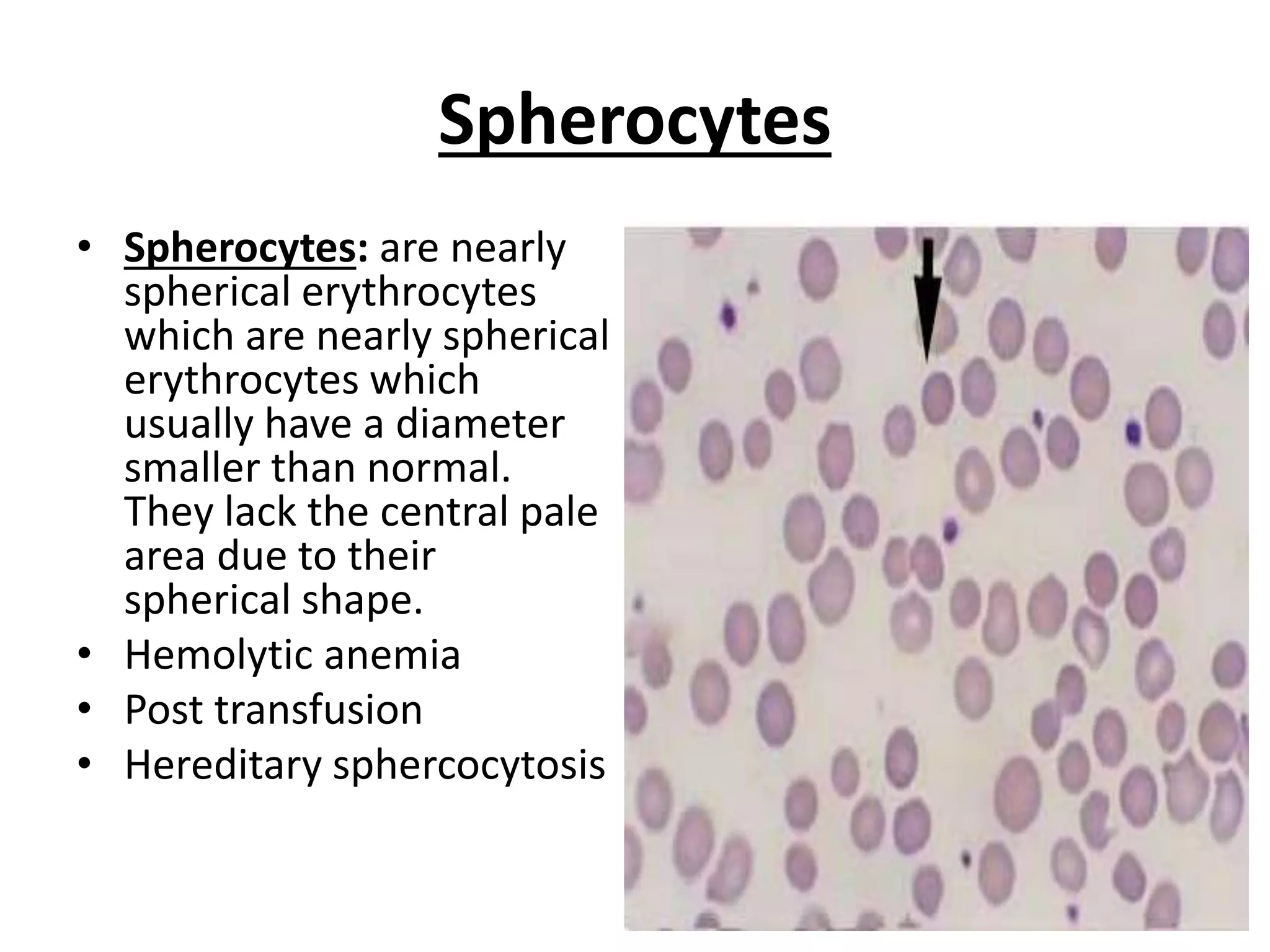 Spherocytes

• Spherocytes: are nearly spherical erythrocytes which are nearly spherical erythrocytes which usually have a diameter smaller than normal. They lack the central pale area due to their spherical shape.
• Hemolytic anemia
• Post transfusion
• Hereditary sphercocytosis